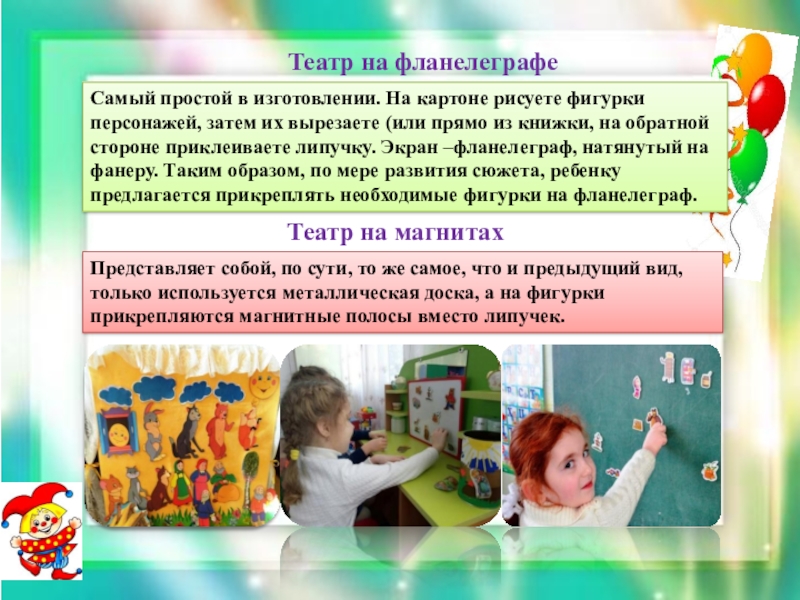 Театр на фланелеграфе

Самый простой в изготовлении. На картоне рисуете фигурки персонажей, затем их вырезаете (или прямо из книжки, на обратной стороне приклеиваете липучку. Экран –фланелеграф, натянутый на фанеру. Таким образом, по мере развития сюжета, ребенку предлагается прикреплять необходимые фигурки на фланелеграф.

Театр на магнитах

Представляет собой, по сути, то же самое, что и предыдущий вид, только используется металлическая доска, а на фигурки прикрепляются магнитные полосы вместо липучек.